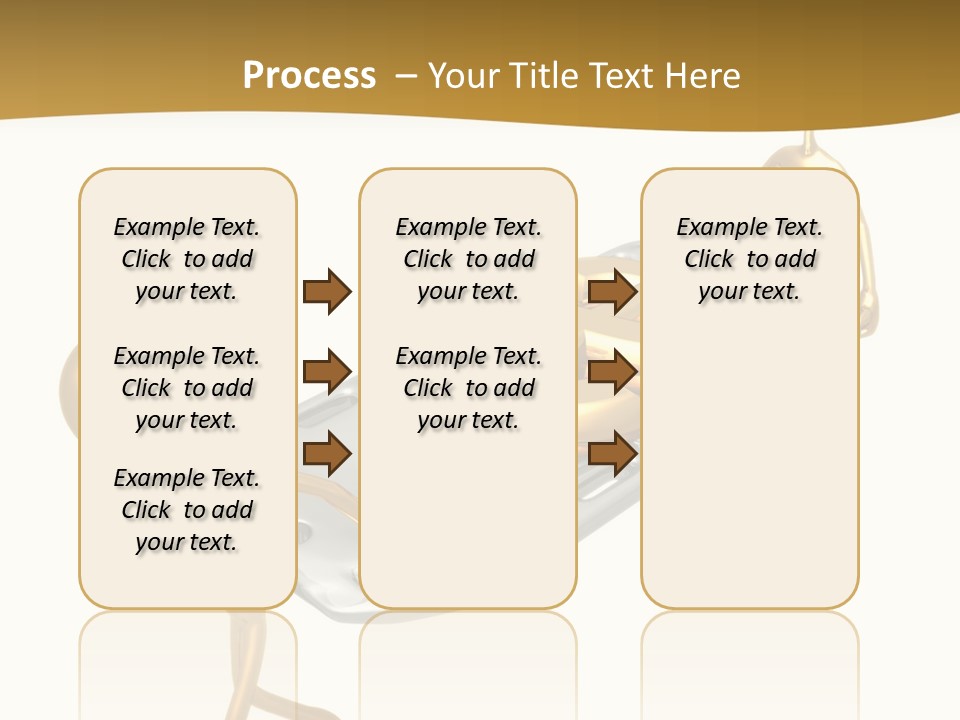 Process – Your Title Text Here

Example Text. Click to add your text.

Example Text. Click to add your text.

Example Text. Click to add your text.

Example Text. Click to add your text.

Example Text. Click to add your text.

Example Text. Click to add your text.